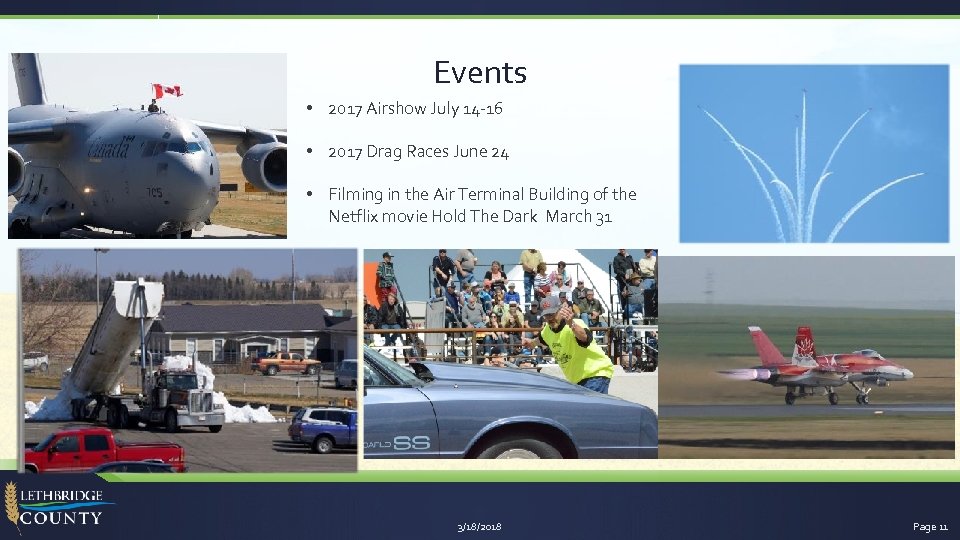 Events

• 2017 Airshow July 14-16

• 2017 Drag Races June 24

• Filming in the Air Terminal Building of the Netflix movie Hold The Dark March 31

Canada

705

SS

LETHBRIDGE COUNTY

3/18/2018

Page 11